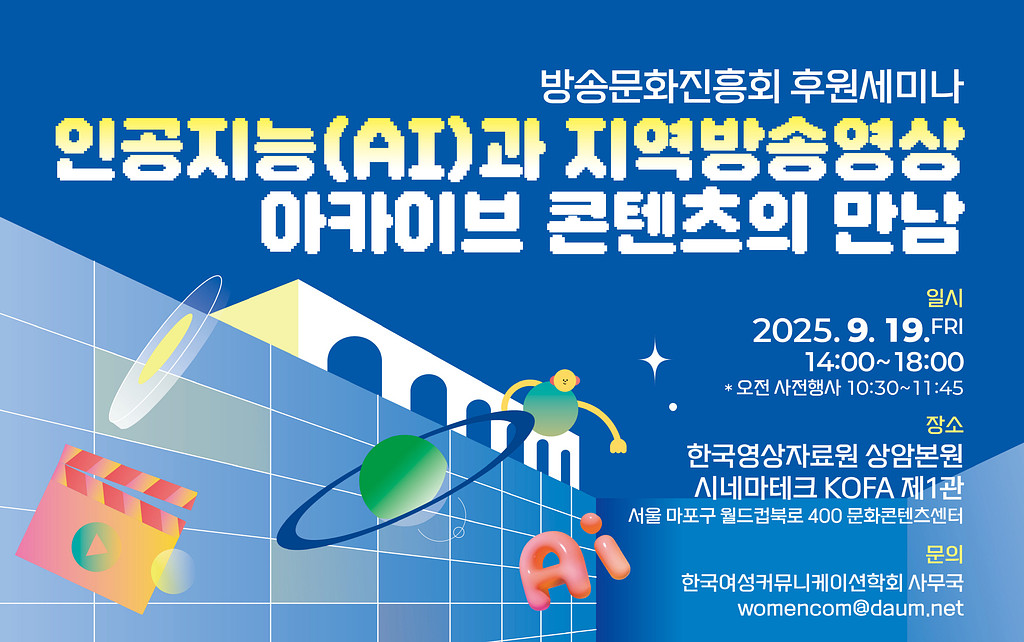 방송문화진흥회 후원세미나

인공지능(AI)과 지역방송영상 아카이브 콘텐츠의 만남

일시
2025. 9. 19. FRI
14:00~18:00
* 오전 사전행사 10:30~11:45

장소
한국영상자료원 상암본원
시네마테크 KOFA 제1관
서울 마포구 월드컵북로 400 문화콘텐츠센터

문의
한국여성커뮤니케이션학회 사무국
womencom@daum.net

Ai